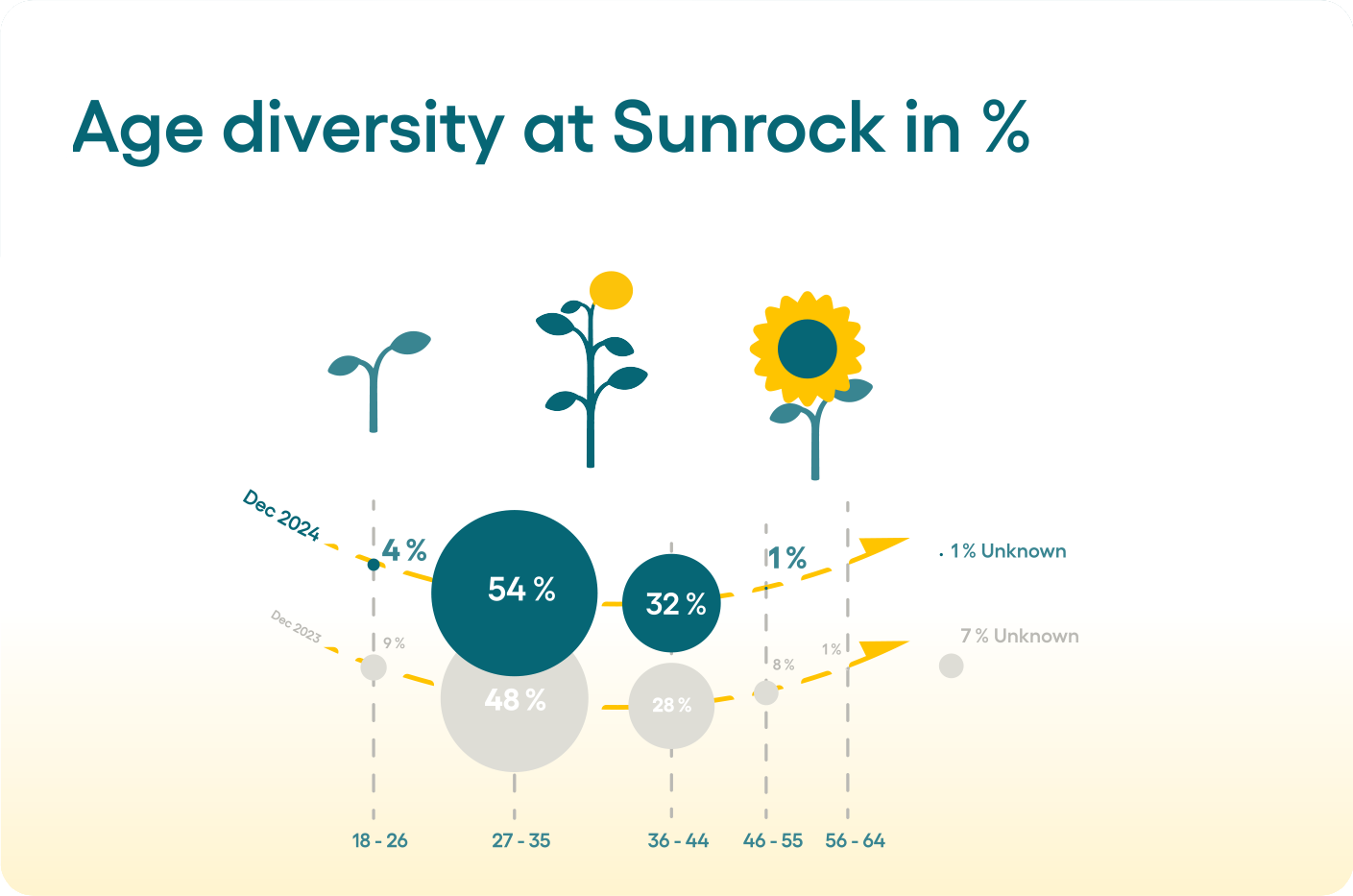 Age diversity at Sunrock in %

Dec 2024

4 %

54 %

32 %

1 %

1 % Unknown

Dec 2023

9 %

48 %

28 %

8 %

1 %

7 % Unknown

18 - 26

27 - 35

36 - 44

46 - 55

56 - 64